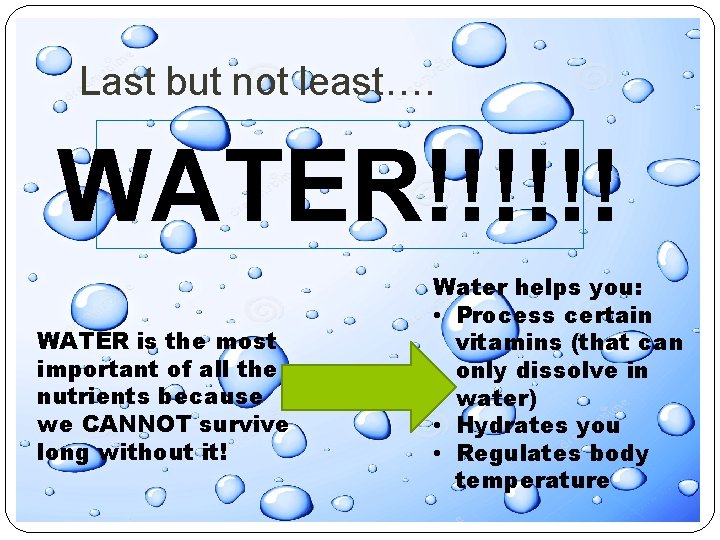 Last but not least….

WATER!!!!!!

WATER is the most important of all the nutrients because we CANNOT survive long without it!

Water helps you:
• Process certain vitamins (that can only dissolve in water)
• Hydrates you
• Regulates body temperature